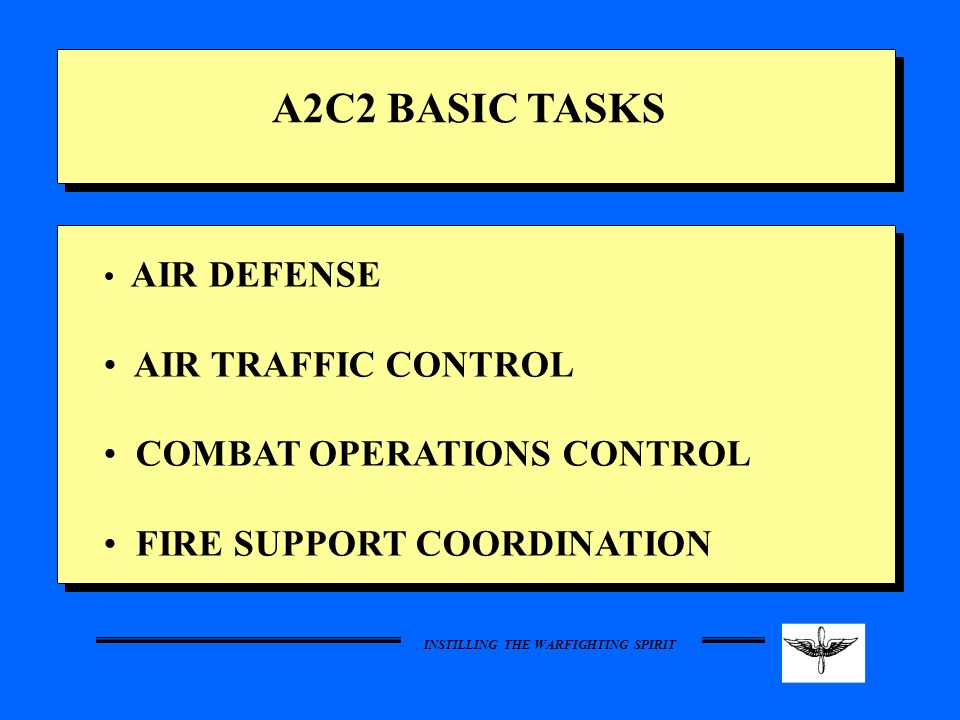 A2C2 BASIC TASKS

• AIR DEFENSE

• AIR TRAFFIC CONTROL

• COMBAT OPERATIONS CONTROL

• FIRE SUPPORT COORDINATION

INSTILLING THE WARFIGHTING SPIRIT